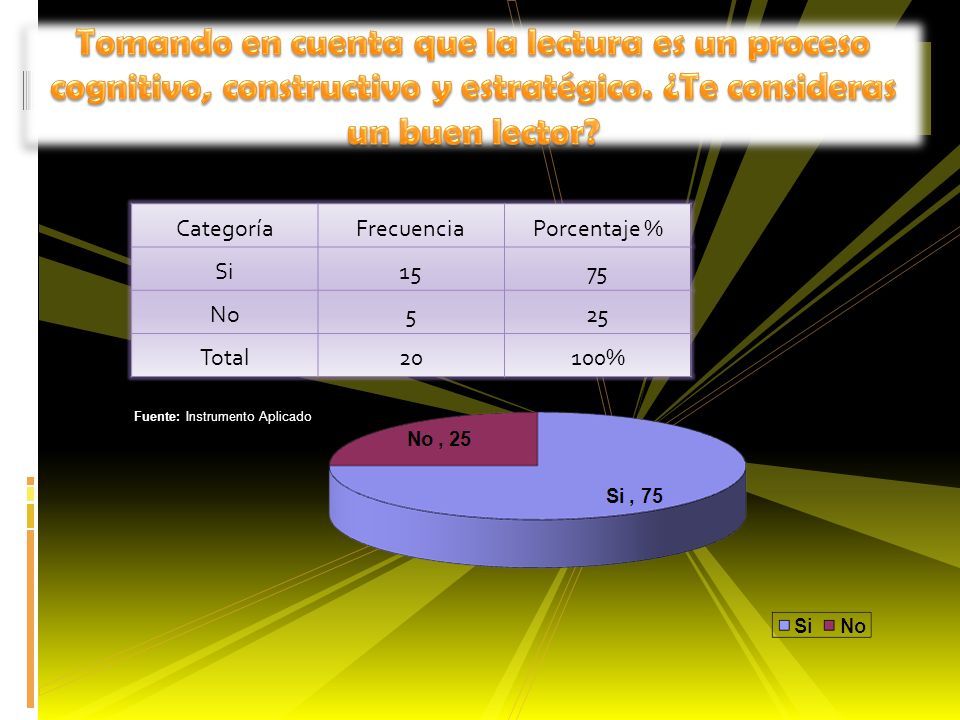 Tomando en cuenta que la lectura es un proceso cognitivo, constructivo y estratégico. ¿Te consideras un buen lector?

| Categoría | Frecuencia | Porcentaje % |
|---|---|---|
| Si | 15 | 75 |
| No | 5 | 25 |
| Total | 20 | 100% |

Fuente: Instrumento Aplicado

No , 25

Si , 75

Si No